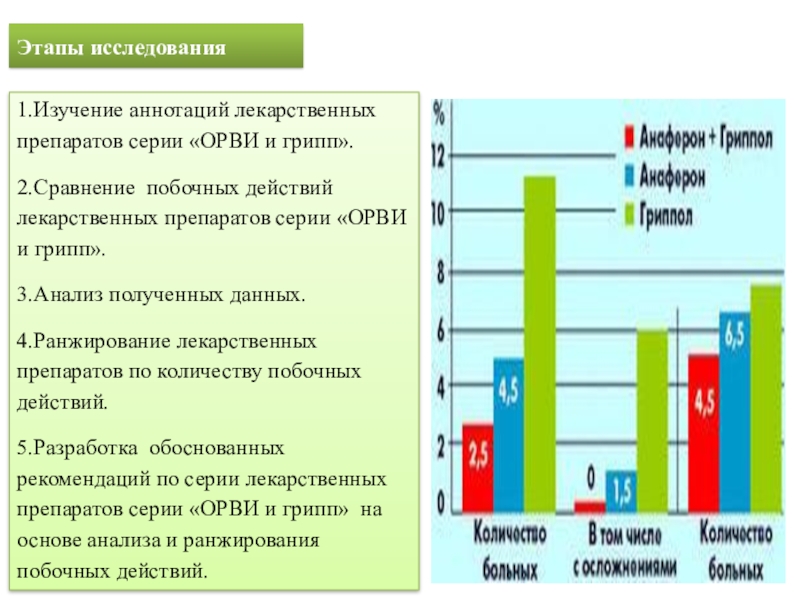 Этапы исследования

1.Изучение аннотаций лекарственных препаратов серии «ОРВИ и грипп».

2.Сравнение побочных действий лекарственных препаратов серии «ОРВИ и грипп».

3.Анализ полученных данных.

4.Ранжирование лекарственных препаратов по количеству побочных действий.

5.Разработка обоснованных рекомендаций по серии лекарственных препаратов серии «ОРВИ и грипп» на основе анализа и ранжирования побочных действий.

%
12
10
8
6
4
2
0

Анаферон + Гриппол
Анаферон
Гриппол

2,5
4,5
0
1,5
4,5
6,5

Количество больных
В том числе с осложнениями
Количество больных